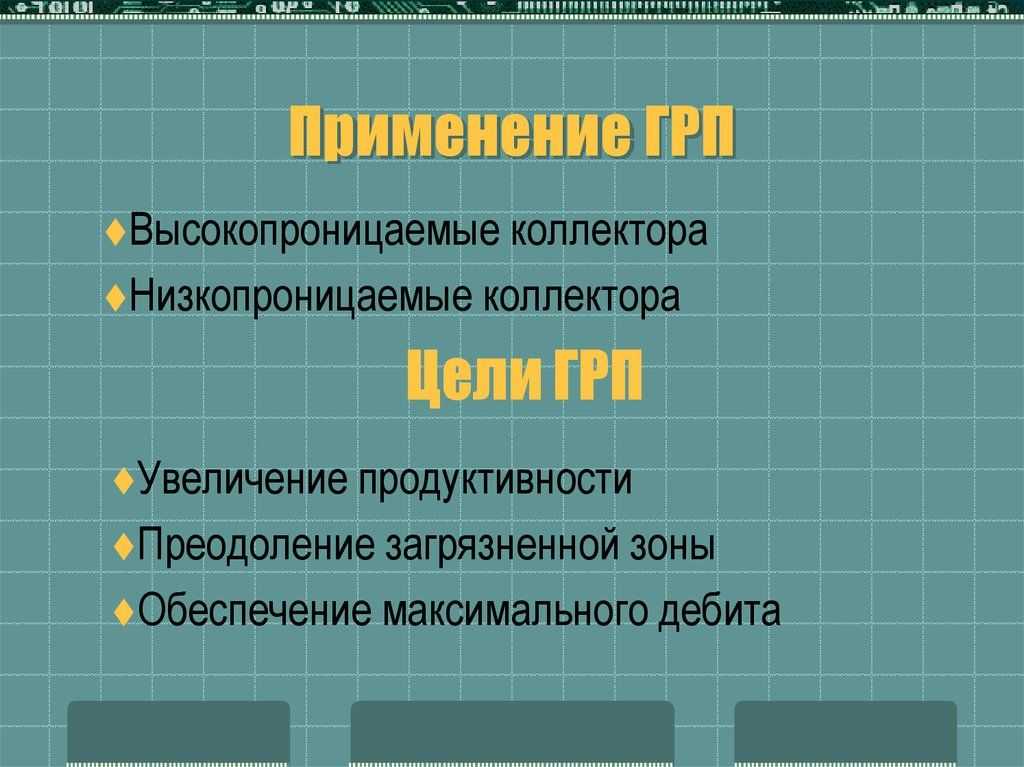 Применение ГРП

♦Высокопроницаемые коллектора

♦Низкопроницаемые коллектора

Цели ГРП

♦Увеличение продуктивности

♦Преодоление загрязненной зоны

♦Обеспечение максимального дебита